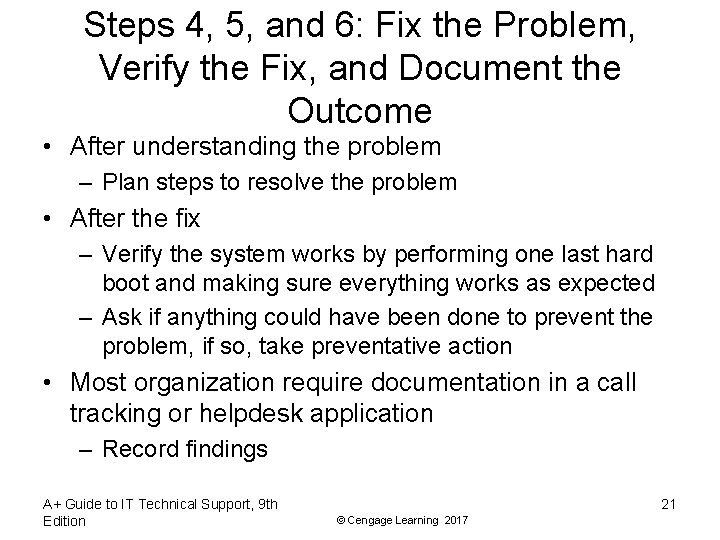 Steps 4, 5, and 6: Fix the Problem, Verify the Fix, and Document the Outcome

• After understanding the problem
– Plan steps to resolve the problem

• After the fix
– Verify the system works by performing one last hard boot and making sure everything works as expected
– Ask if anything could have been done to prevent the problem, if so, take preventative action

• Most organization require documentation in a call tracking or helpdesk application
– Record findings

A+ Guide to IT Technical Support, 9th Edition

© Cengage Learning 2017

21